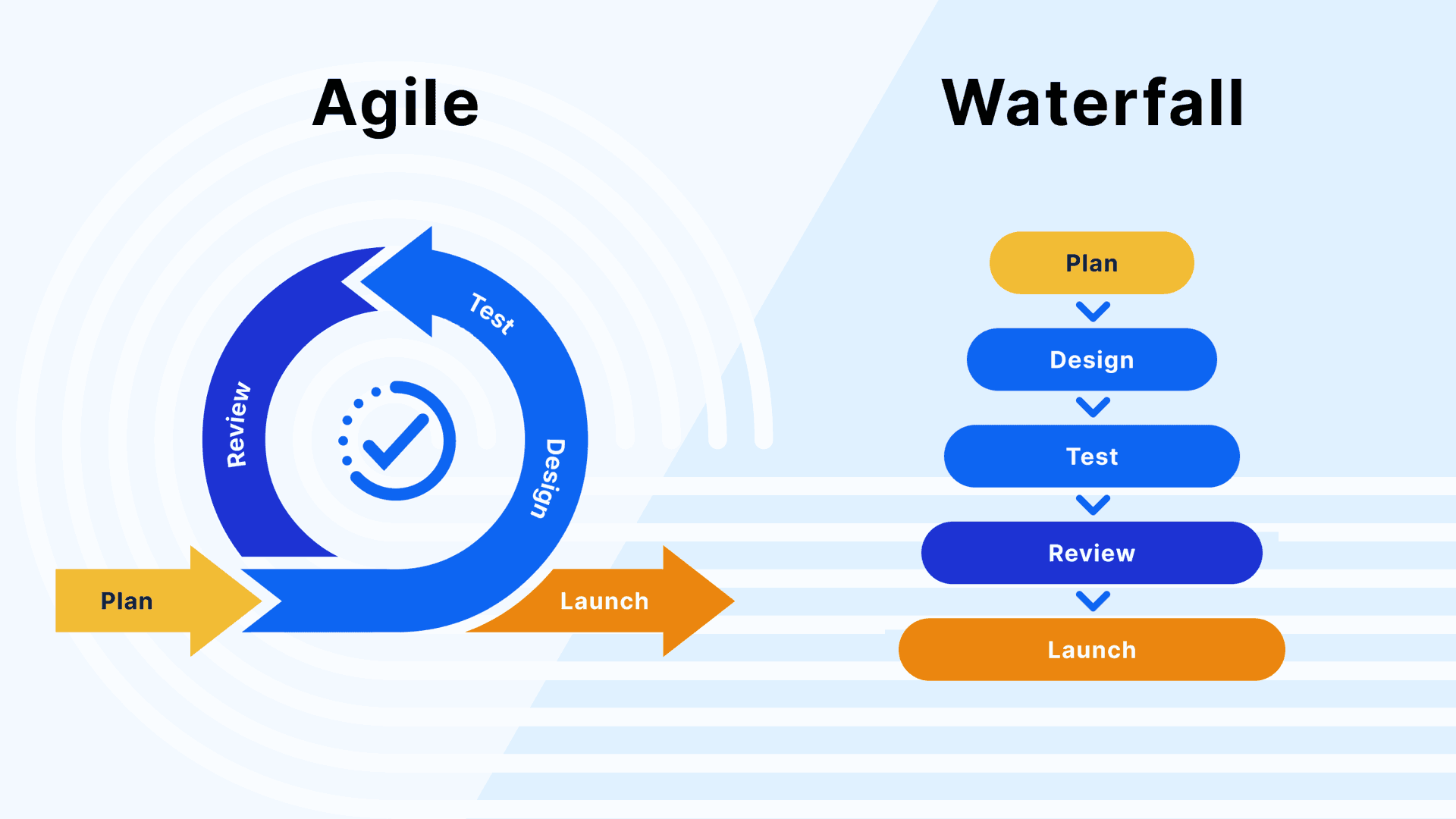 Agile

Plan

Design

Test

Review

Launch

Waterfall

Plan

Design

Test

Review

Launch